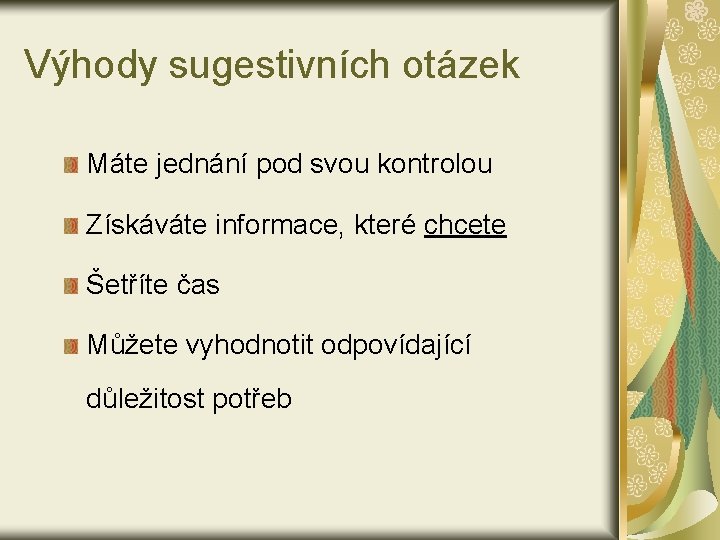 Výhody sugestivních otázek

Máte jednání pod svou kontrolou

Získáváte informace, které chcete

Šetříte čas

Můžete vyhodnotit odpovídající důležitost potřeb